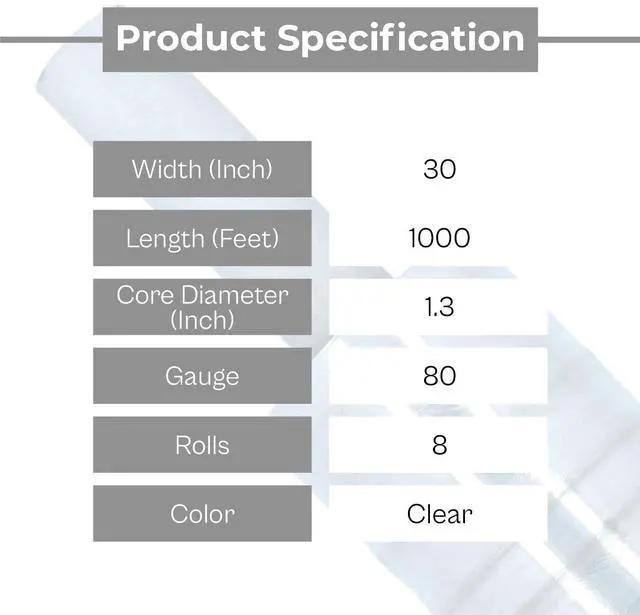 Product Specification

| Width (Inch) | 30 |
|---|---|
| Length (Feet) | 1000 |
| Core Diameter (Inch) | 1.3 |
| Gauge | 80 |
| Rolls | 8 |
| Color | Clear |